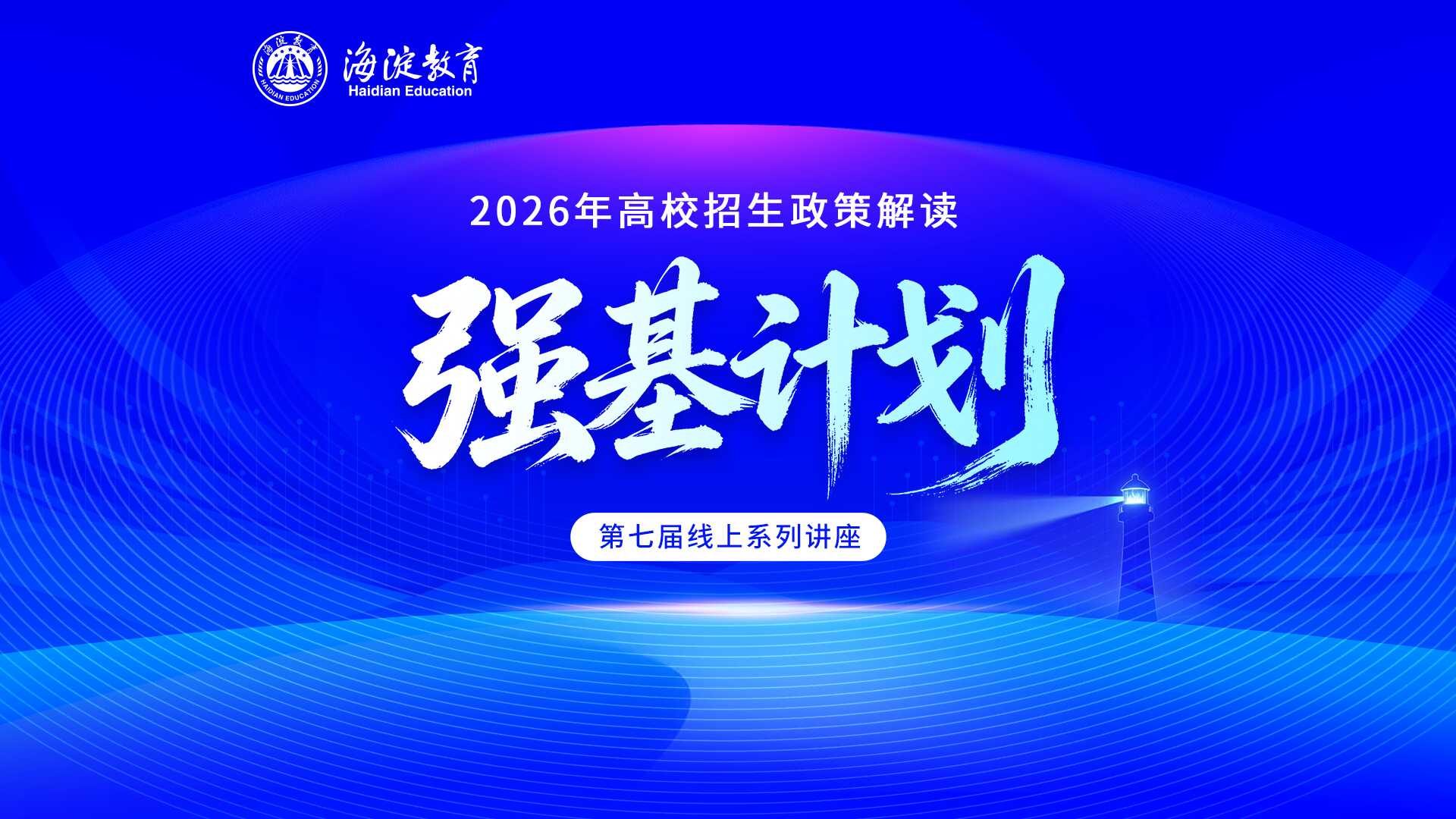 海淀教育
HAIDIAN EDUCATION
海淀教育
Haidian Education

2026年高校招生政策解读

强基计划

第七届线上系列讲座